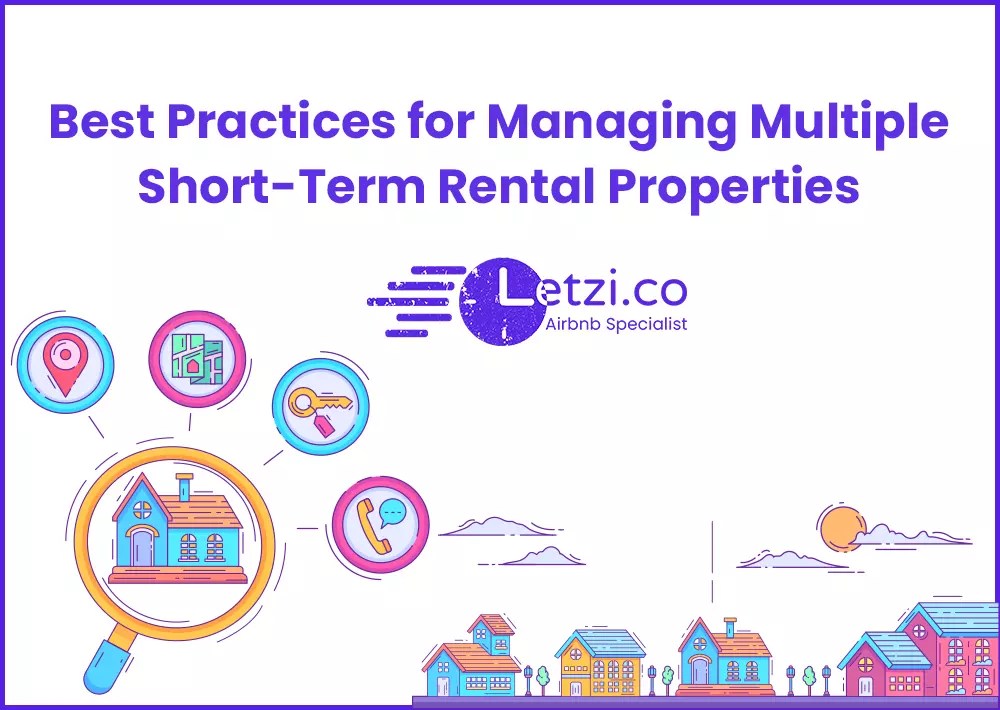 Best Practices for Managing Multiple Short-Term Rental Properties

Letzi.co
Airbnb Specialist